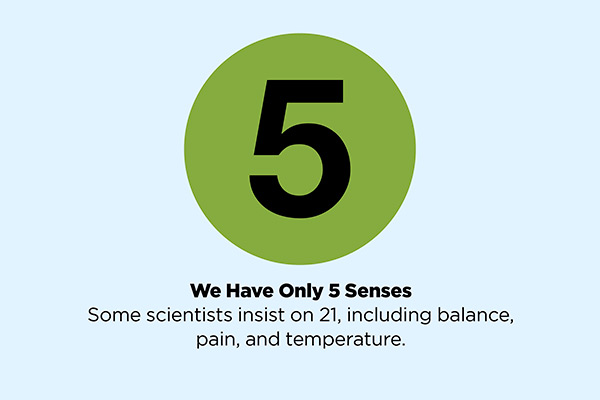 5

We Have Only 5 Senses
Some scientists insist on 21, including balance, pain, and temperature.